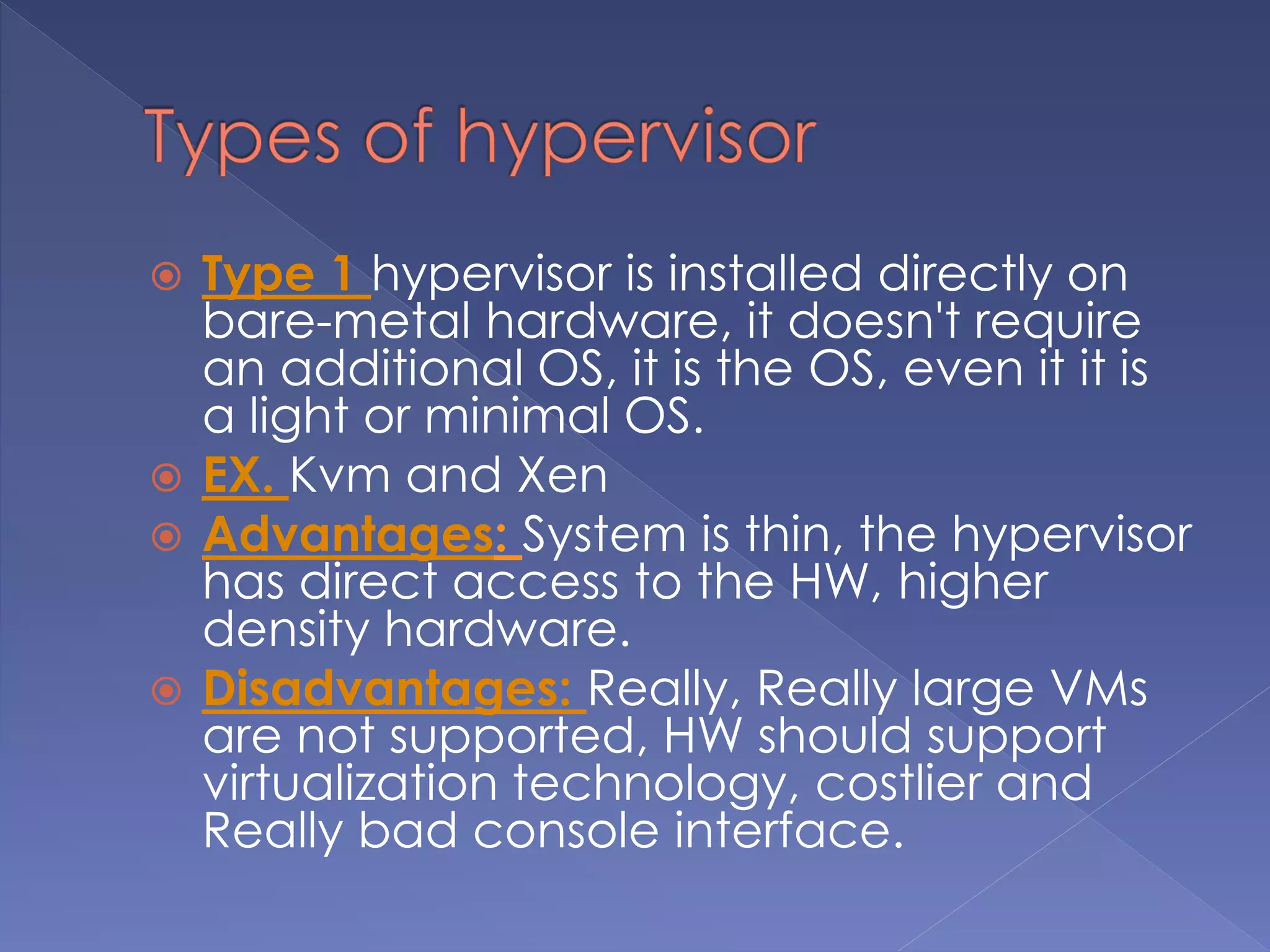 Types of hypervisor

Type 1 hypervisor is installed directly on bare-metal hardware, it doesn't require an additional OS, it is the OS, even it it is a light or minimal OS.

EX. Kvm and Xen

Advantages: System is thin, the hypervisor has direct access to the HW, higher density hardware.

Disadvantages: Really, Really large VMs are not supported, HW should support virtualization technology, costlier and Really bad console interface.